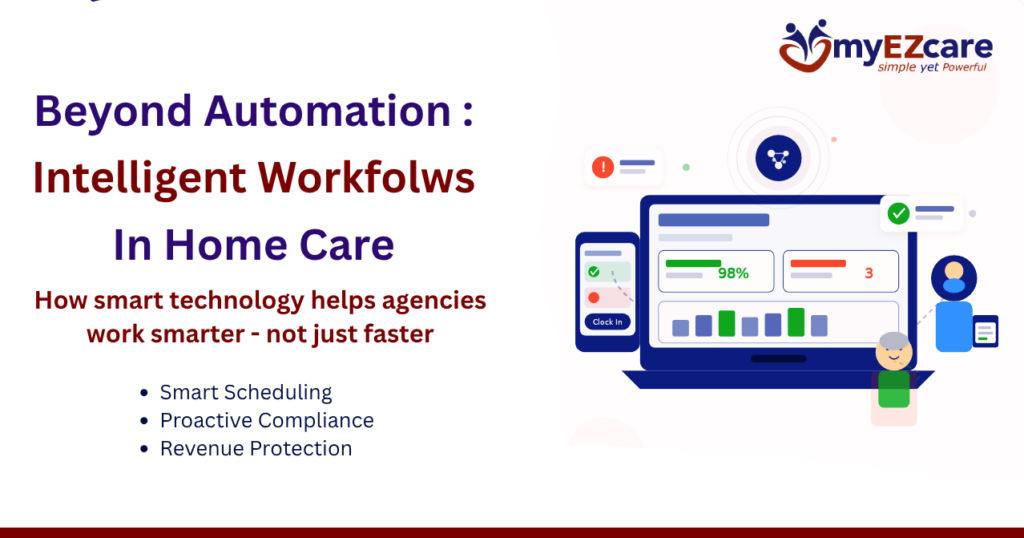 myEZcare
simple yet Powerful

Beyond Automation :
Intelligent Workfolws
In Home Care

How smart technology helps agencies work smarter - not just faster

- Smart Scheduling
- Proactive Compliance
- Revenue Protection

98%
3
Clock In